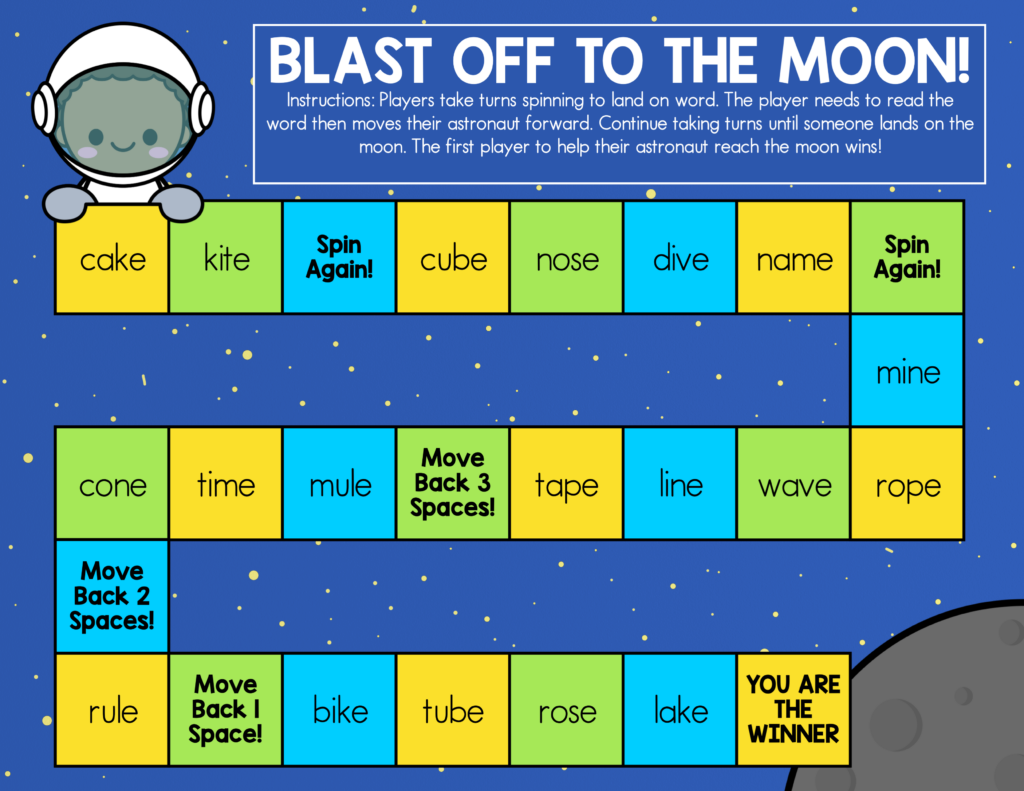 BLAST OFF TO THE MOON!

Instructions: Players take turns spinning to land on word. The player needs to read the word then moves their astronaut forward. Continue taking turns until someone lands on the moon. The first player to help their astronaut reach the moon wins!

cake
kite
Spin Again!
cube
nose
dive
name
Spin Again!
mine

cone
time
mule
Move Back 3 Spaces!
tape
line
wave
rope

Move Back 2 Spaces!

rule
Move Back 1 Space!
bike
tube
rose
lake
YOU ARE THE WINNER